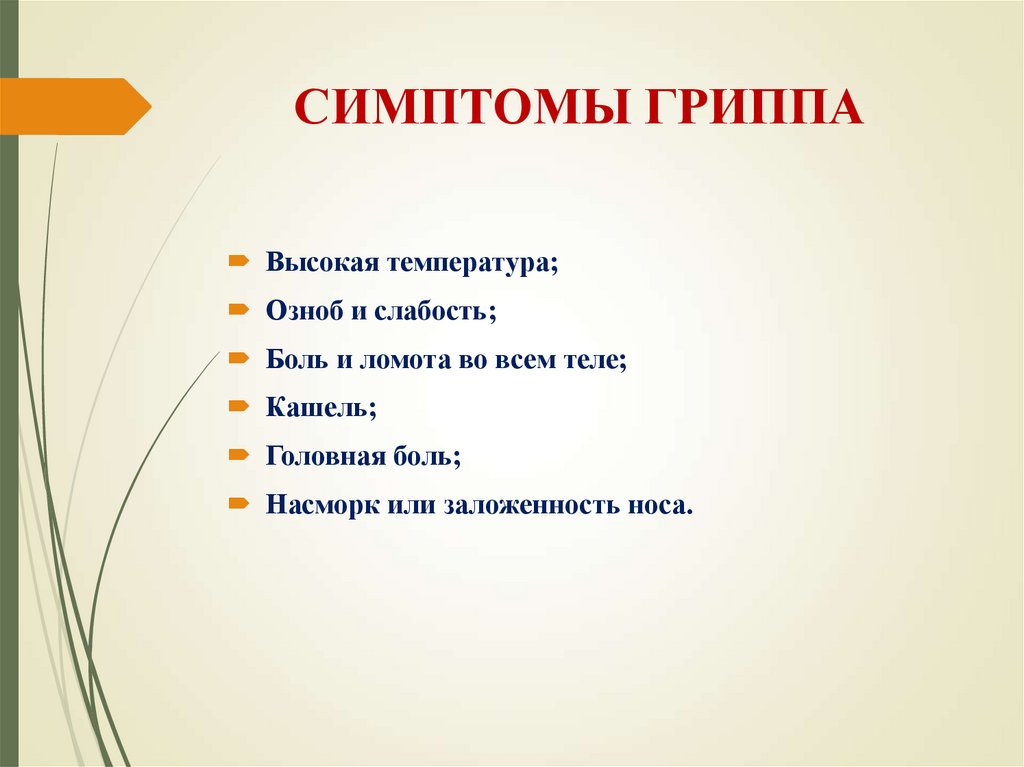 СИМПТОМЫ ГРИППА

Высокая температура;

Озноб и слабость;

Боль и ломота во всем теле;

Кашель;

Головная боль;

Насморк или заложенность носа.